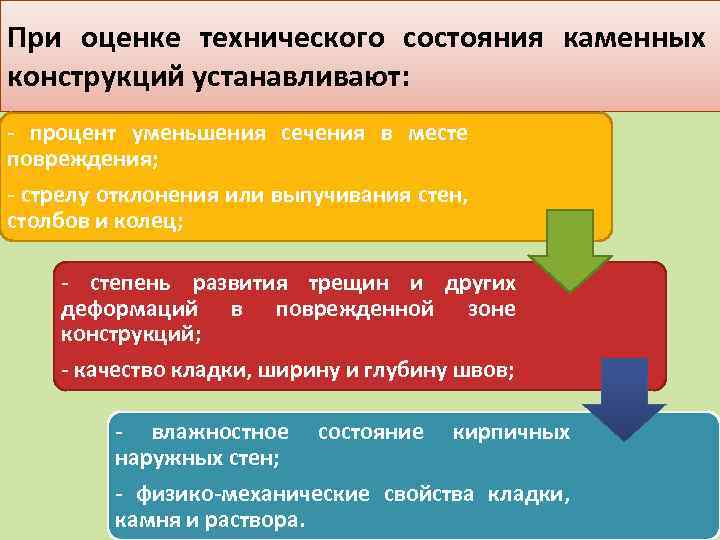 При оценке технического состояния каменных конструкций устанавливают:

- процент уменьшения сечения в месте повреждения;

- стрелу отклонения или выпучивания стен, столбов и колец;

- степень развития трещин и других деформаций в поврежденной зоне конструкций;

- качество кладки, ширину и глубину швов;

- влажностное состояние кирпичных наружных стен;

- физико-механические свойства кладки, камня и раствора.